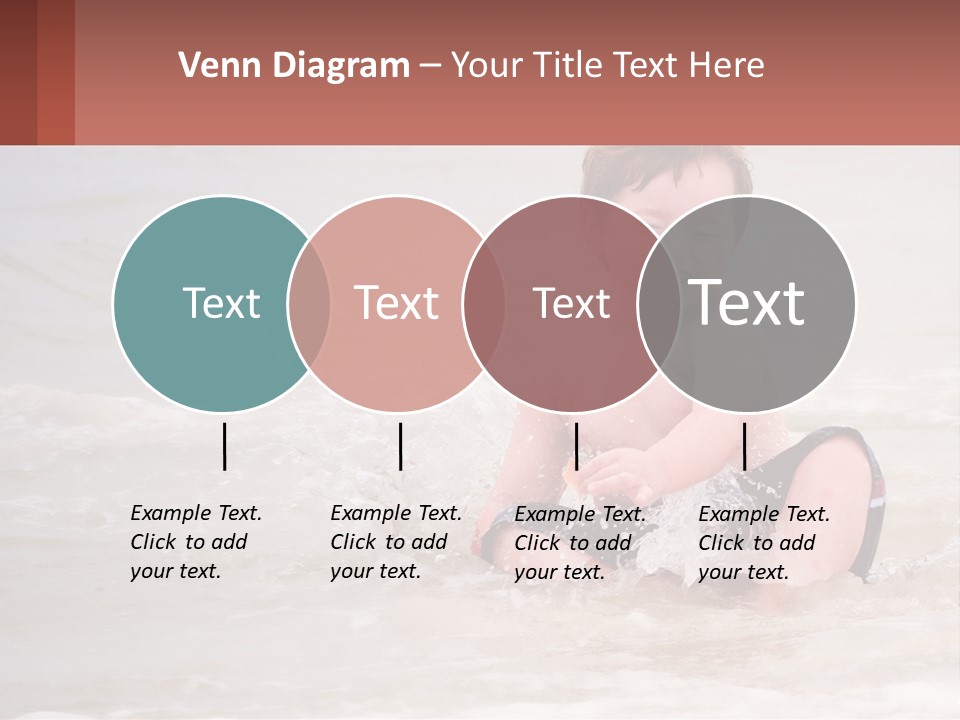 Venn Diagram – Your Title Text Here

Text

Text

Text

Text

Example Text. Click to add your text.

Example Text. Click to add your text.

Example Text. Click to add your text.

Example Text. Click to add your text.